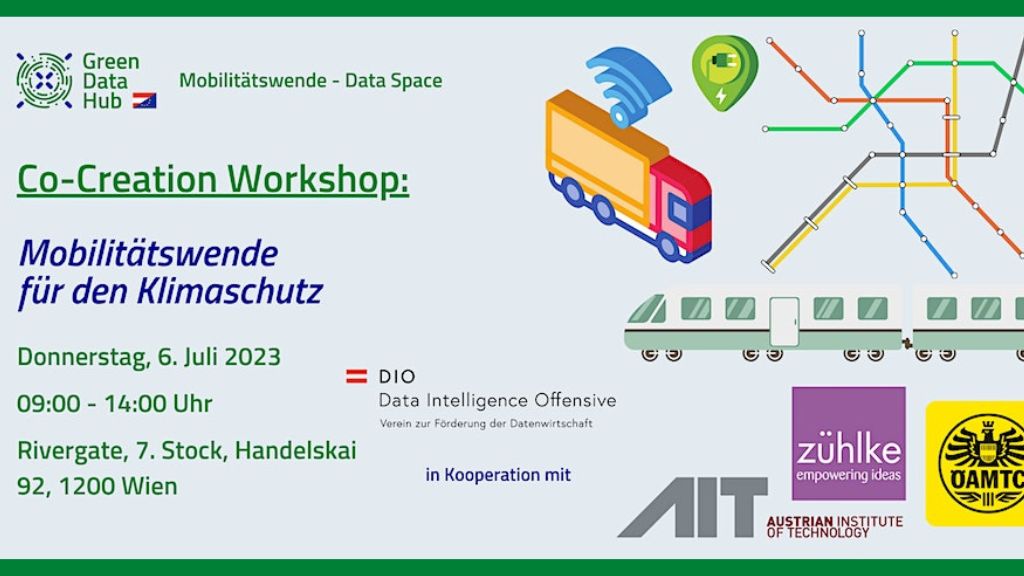 Green Data Hub

Mobilitätswende - Data Space

Co-Creation Workshop:

Mobilitätswende für den Klimaschutz

Donnerstag, 6. Juli 2023

09:00 - 14:00 Uhr

Rivergate, 7. Stock, Handelskai 92, 1200 Wien

DIO
Data Intelligence Offensive
Verein zur Förderung der Datenwirtschaft

in Kooperation mit

AIT
AUSTRIAN INSTITUTE OF TECHNOLOGY

zühlke
empowering ideas

ÖAMTC